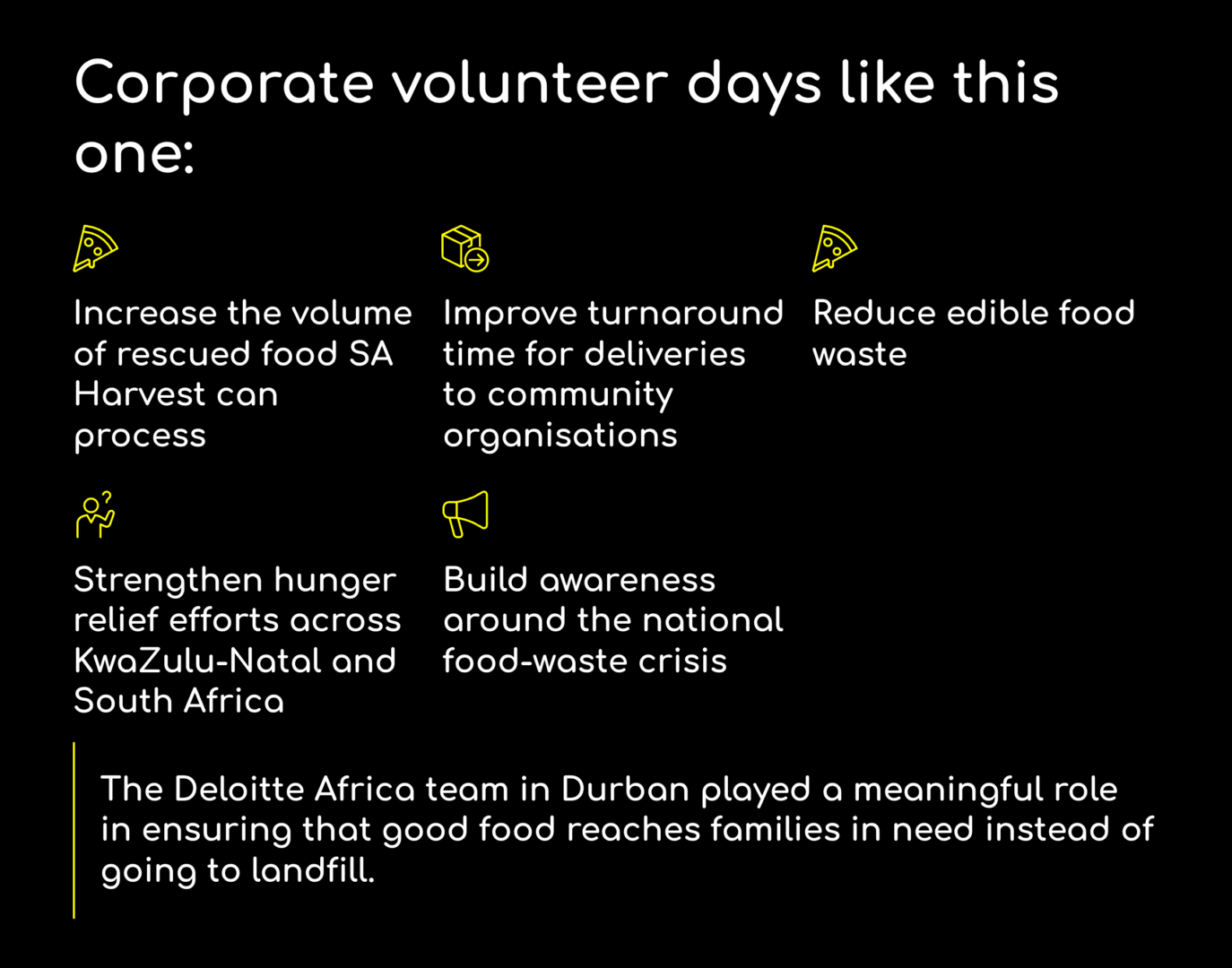 Corporate volunteer days like this one:

Increase the volume of rescued food SA Harvest can process

Improve turnaround time for deliveries to community organisations

Reduce edible food waste

Strengthen hunger relief efforts across KwaZulu-Natal and South Africa

Build awareness around the national food-waste crisis

The Deloitte Africa team in Durban played a meaningful role in ensuring that good food reaches families in need instead of going to landfill.